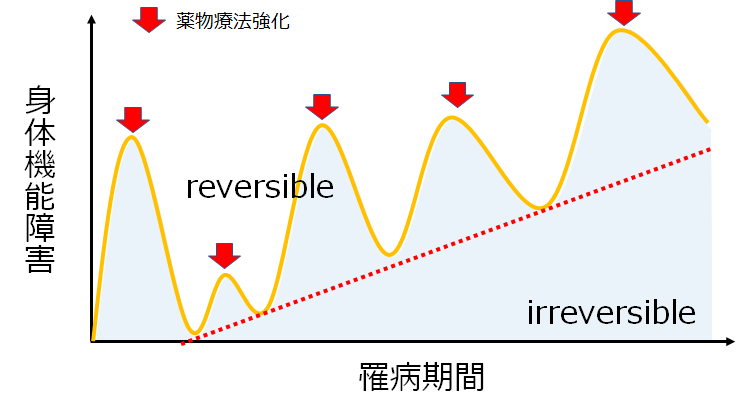 薬物療法強化

身体機能障害

reversible

irreversible

罹病期間